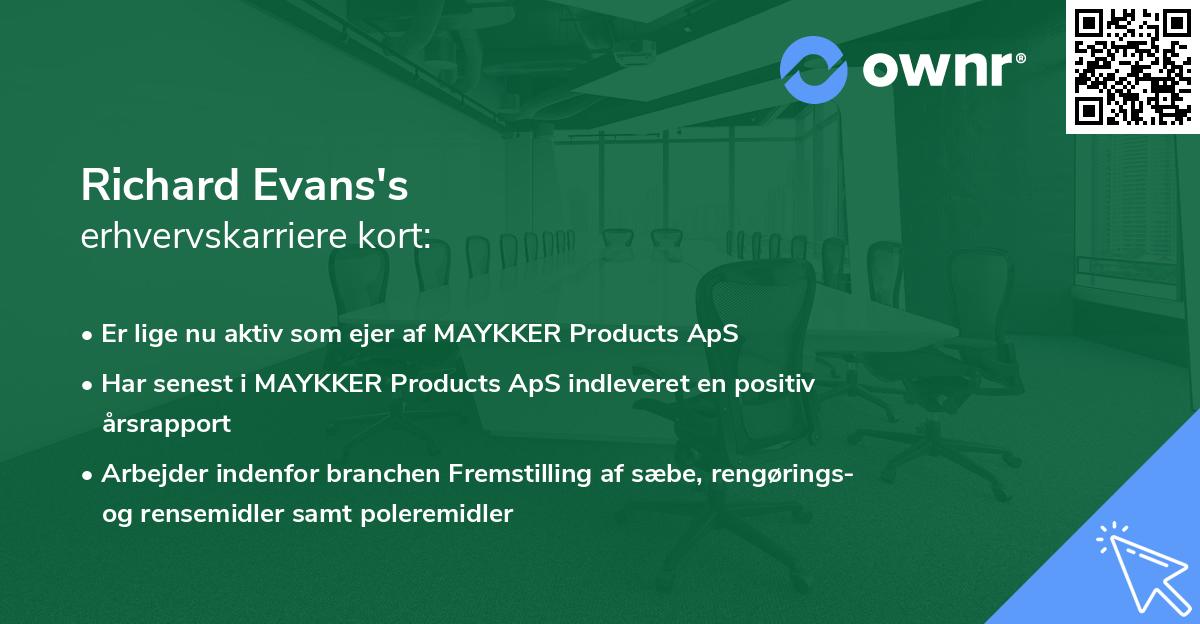 ownr®

Richard Evans's
erhvervskarriere kort:

• Er lige nu aktiv som ejer af MAYKKER Products ApS
• Har senest i MAYKKER Products ApS indleveret en positiv årsrapport
• Arbejder indenfor branchen Fremstilling af sæbe, rengørings- og rensemidler samt poleremidler